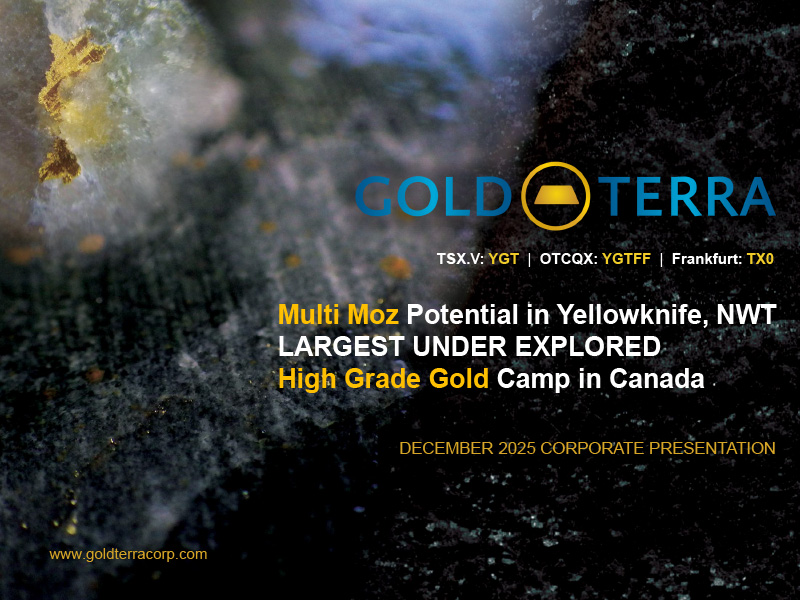 GOLD TERRA

TSX.V: YGT | OTCQX: YGTFF | Frankfurt: TX0

Multi Moz Potential in Yellowknife, NWT
LARGEST UNDER EXPLORED
High Grade Gold Camp in Canada

DECEMBER 2025 CORPORATE PRESENTATION

www.goldterracorp.com